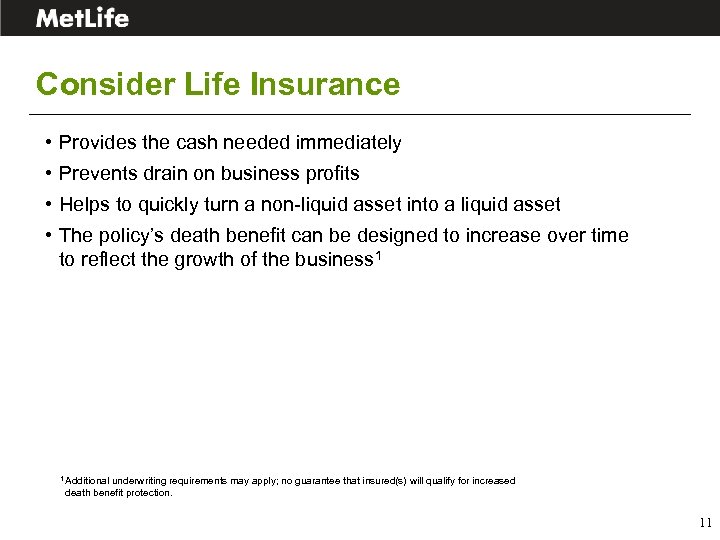 MetLife

Consider Life Insurance

• Provides the cash needed immediately
• Prevents drain on business profits
• Helps to quickly turn a non-liquid asset into a liquid asset
• The policy's death benefit can be designed to increase over time to reflect the growth of the business$^1$

$^1$Additional underwriting requirements may apply; no guarantee that insured(s) will qualify for increased death benefit protection.

11